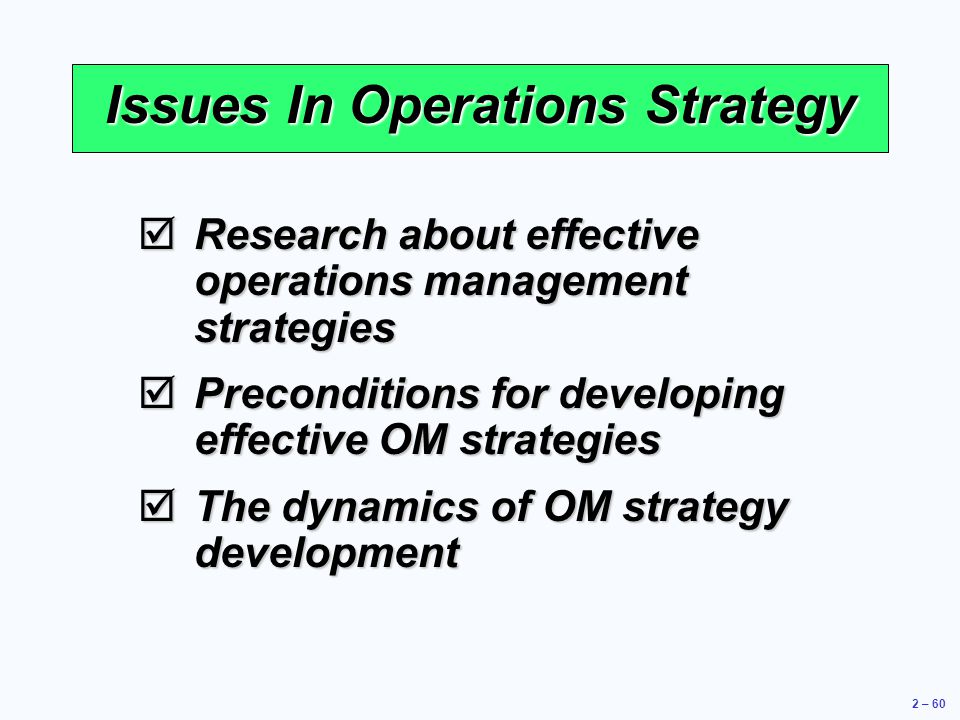 Issues In Operations Strategy

☑ Research about effective operations management strategies

☑ Preconditions for developing effective OM strategies

☑ The dynamics of OM strategy development

2 – 60